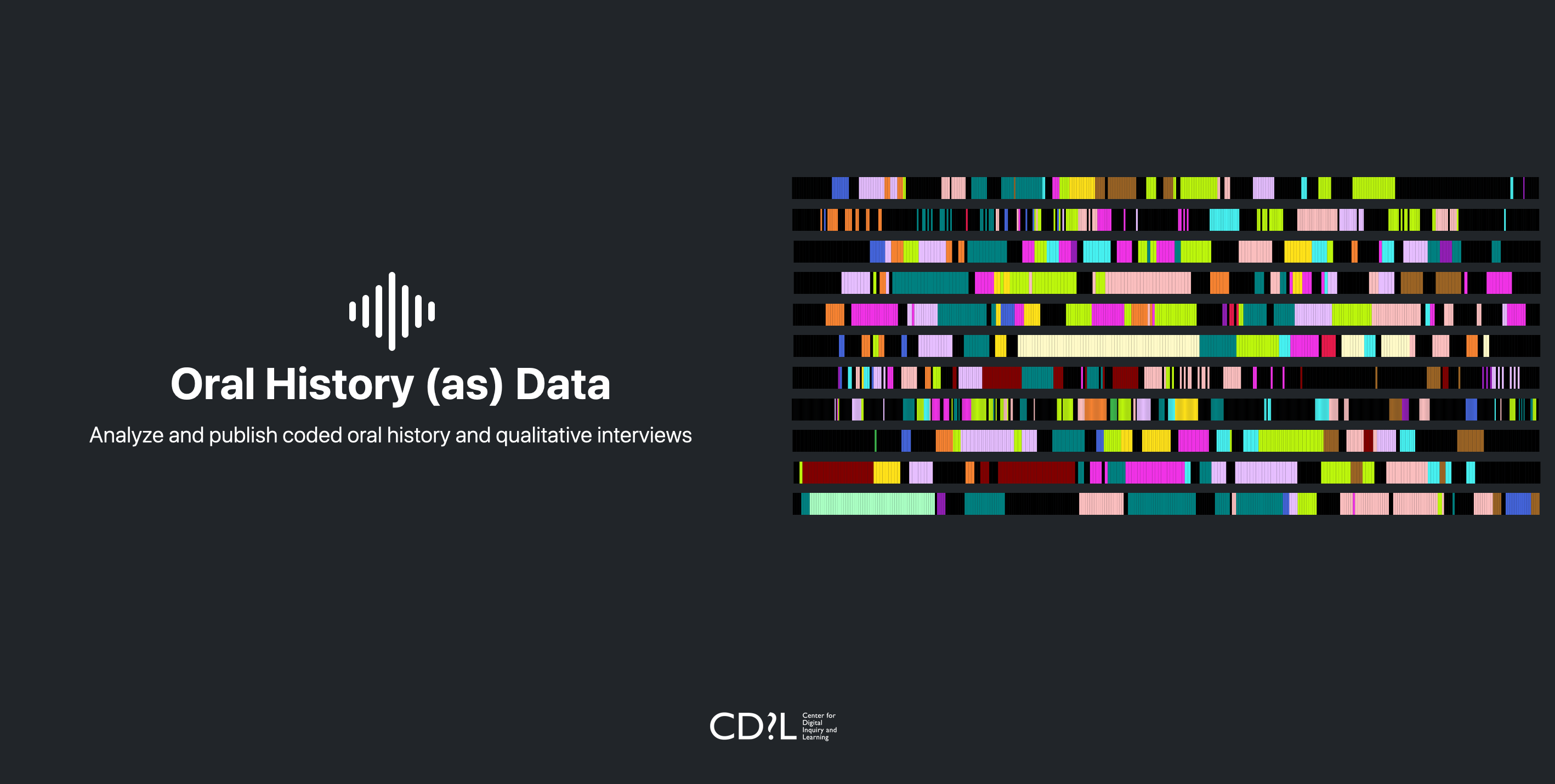 Oral History (as) Data

Analyze and publish coded oral history and qualitative interviews

CD?L Center for Digital Inquiry and Learning